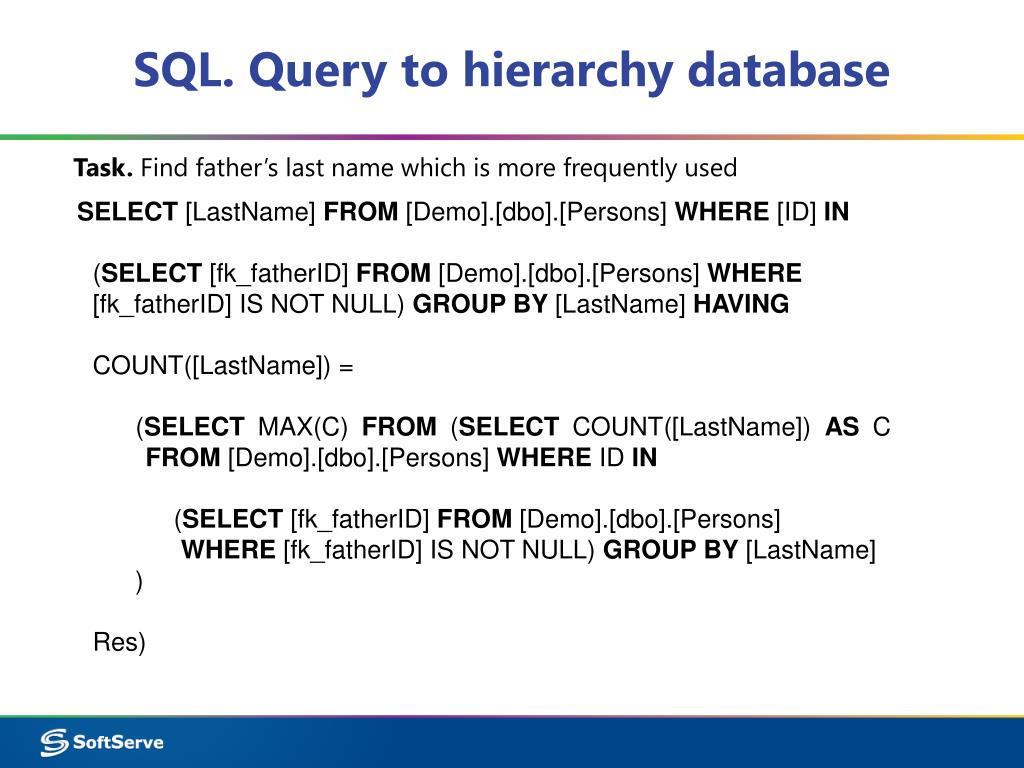 SQL. Query to hierarchy database

Task. Find father's last name which is more frequently used

SELECT [LastName] FROM [Demo].[dbo].[Persons] WHERE [ID] IN

(SELECT [fk_fatherID] FROM [Demo].[dbo].[Persons] WHERE [fk_fatherID] IS NOT NULL) GROUP BY [LastName] HAVING

COUNT([LastName]) =

(SELECT MAX(C) FROM (SELECT COUNT([LastName]) AS C FROM [Demo].[dbo].[Persons] WHERE ID IN

(SELECT [fk_fatherID] FROM [Demo].[dbo].[Persons] WHERE [fk_fatherID] IS NOT NULL) GROUP BY [LastName]
)

Res)

SoftServe